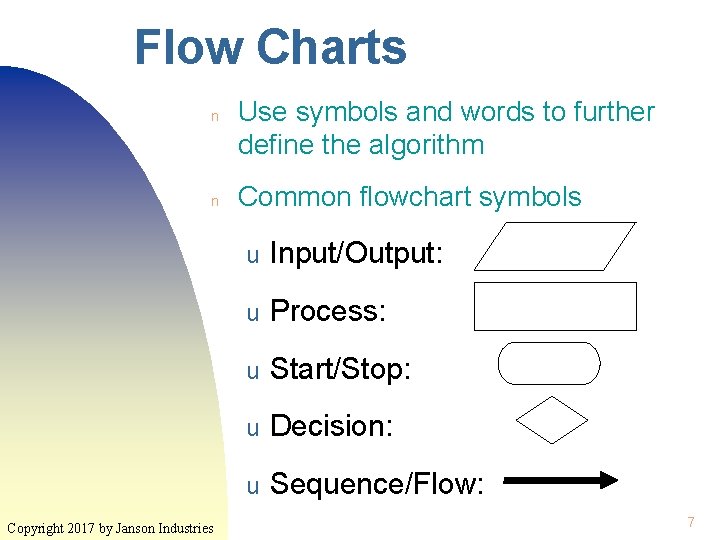 Flow Charts

n Use symbols and words to further define the algorithm

n Common flowchart symbols

u Input/Output:

u Process:

u Start/Stop:

u Decision:

u Sequence/Flow:

Copyright 2017 by Janson Industries

7